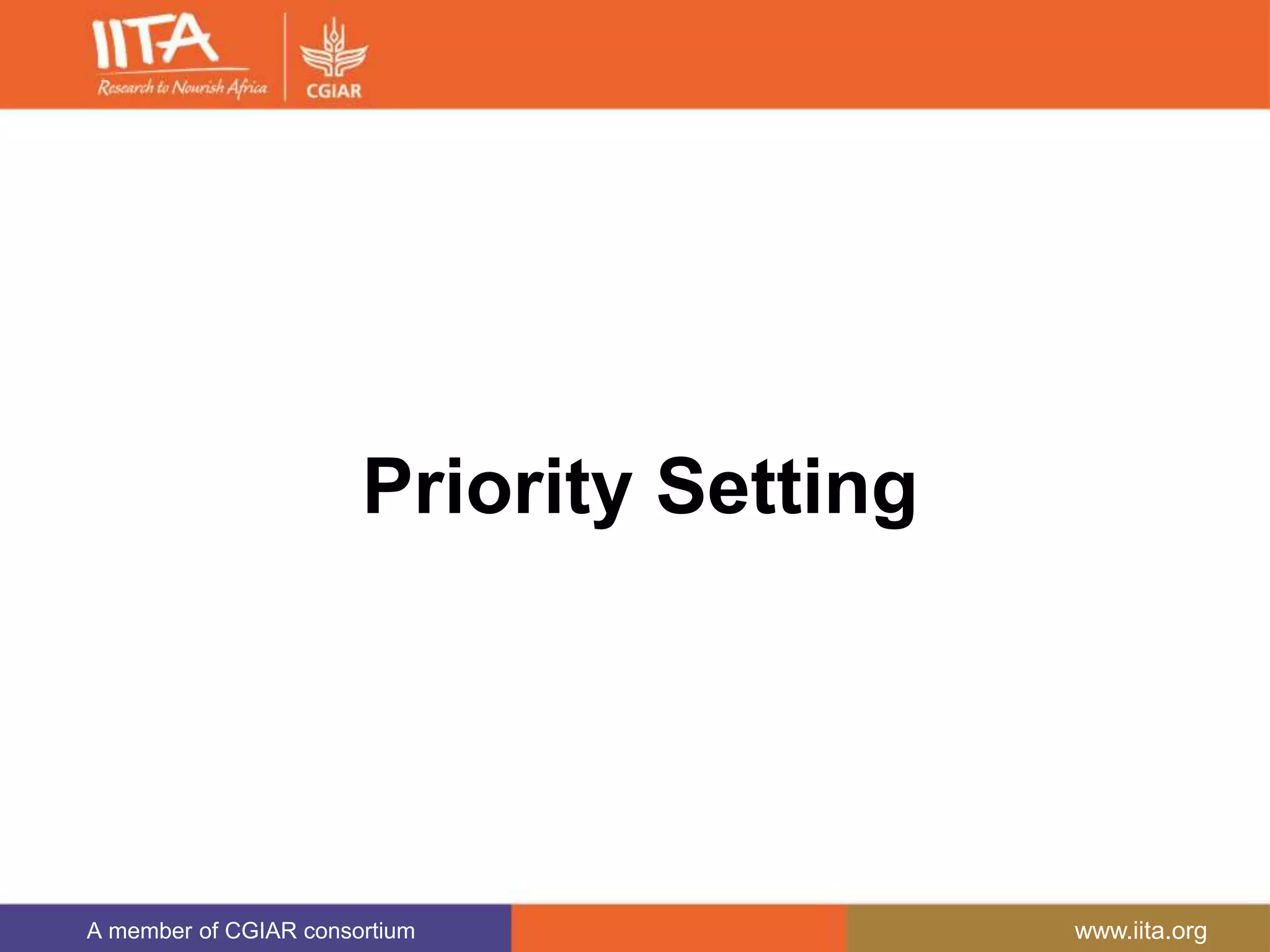 IITA
Research to Nourish Africa

CGIAR

Priority Setting

A member of CGIAR consortium

www.iita.org